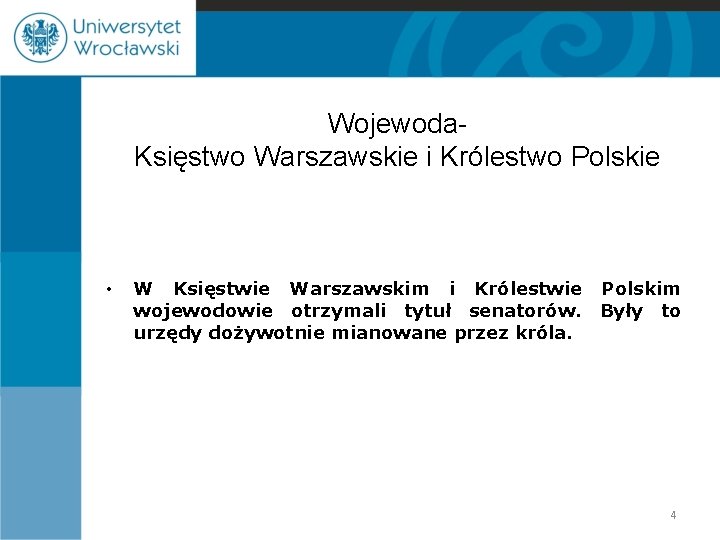 Uniwersytet Wrocławski

Wojewoda-
Księstwo Warszawskie i Królestwo Polskie

• W Księstwie Warszawskim i Królestwie Polskim wojewodowie otrzymali tytuł senatorów. Były to urzędy dożywotnie mianowane przez króla.

4